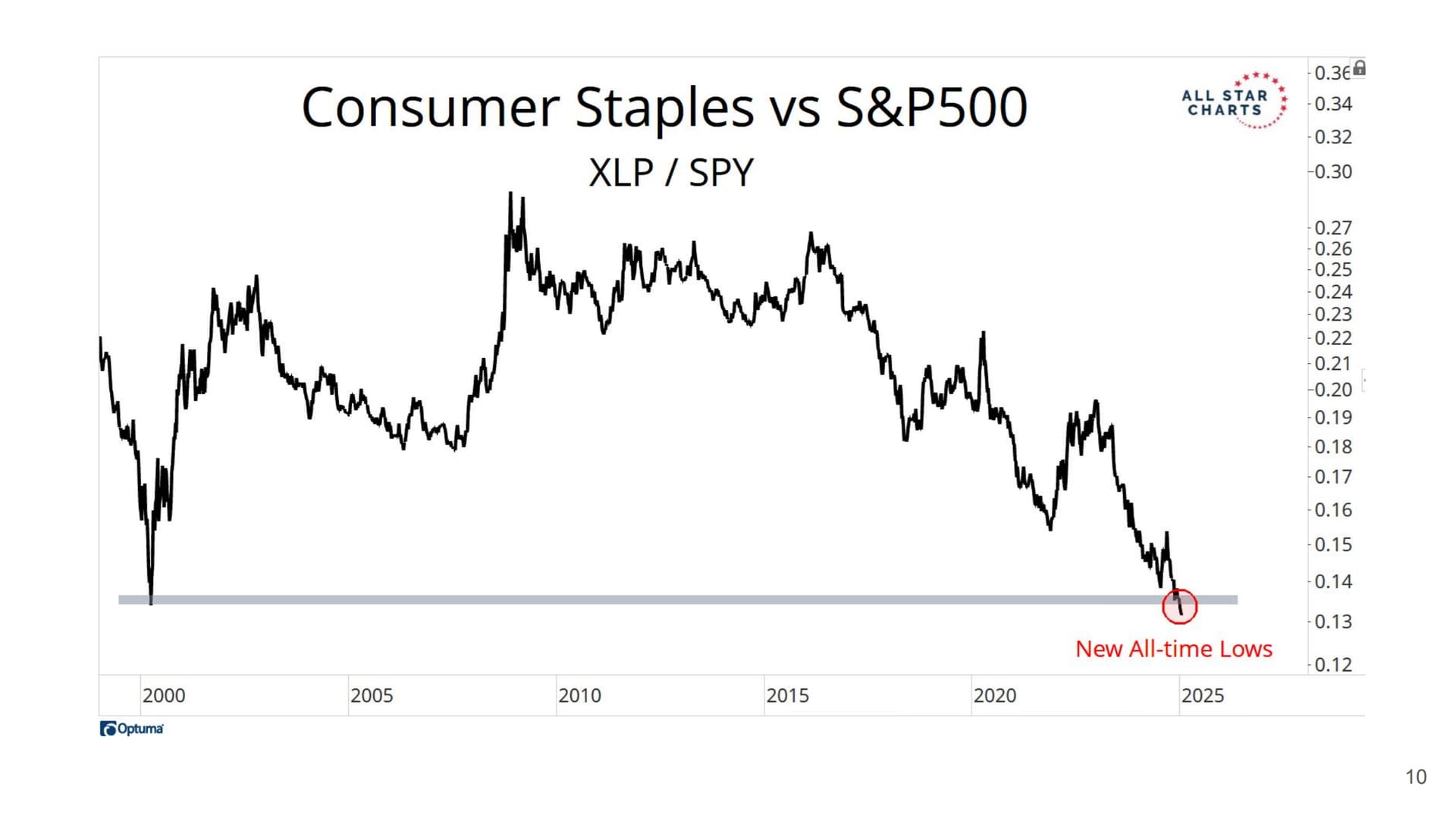 Consumer Staples vs S&P500

XLP / SPY

ALL STAR CHARTS

0.36
0.34
0.32
0.30
0.27
0.26
0.25
0.24
0.23
0.22
0.21
0.20
0.19
0.18
0.17
0.16
0.15
0.14
0.13
0.12

New All-time Lows

2000
2005
2010
2015
2020
2025

Optuma

10